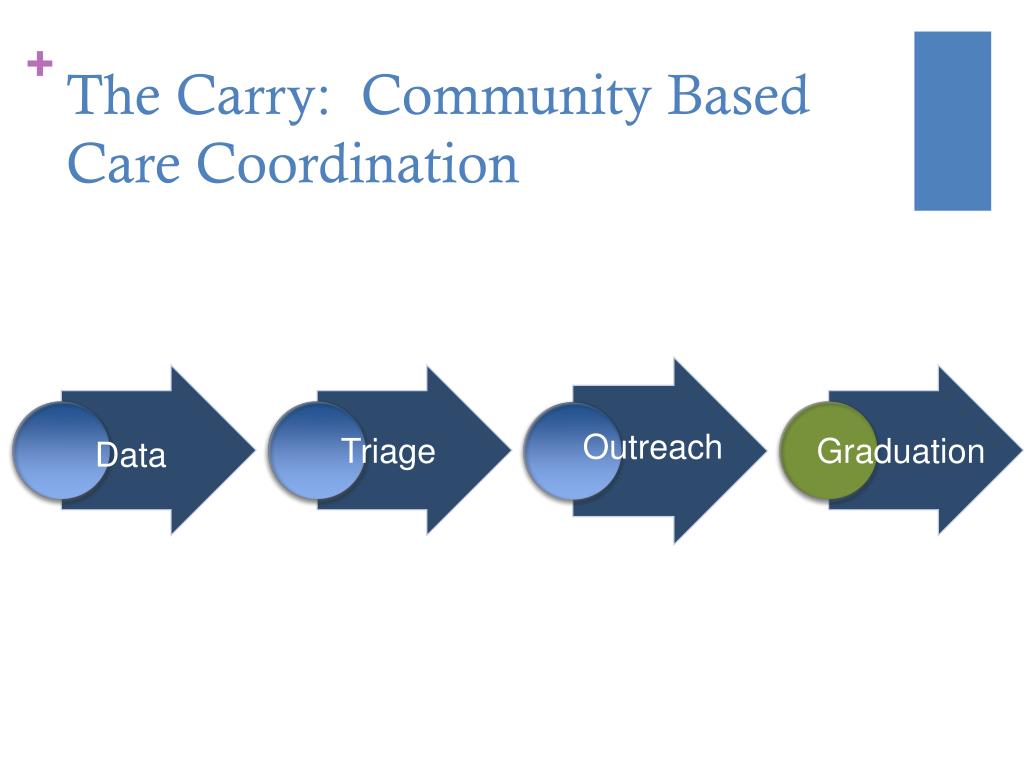 + The Carry: Community Based Care Coordination

Data

Triage

Outreach

Graduation